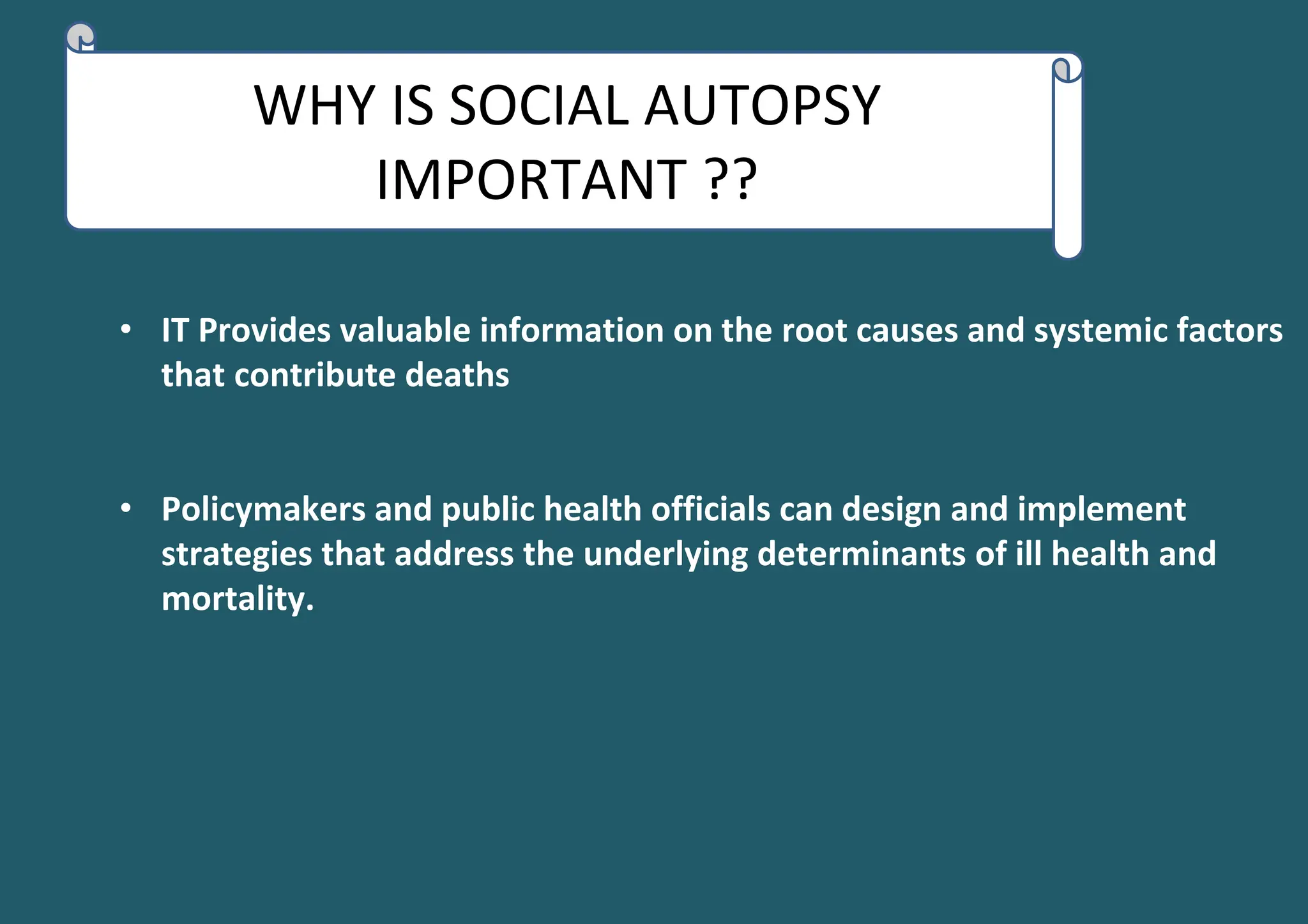 WHY IS SOCIAL AUTOPSY IMPORTANT ??

• IT Provides valuable information on the root causes and systemic factors that contribute deaths

• Policymakers and public health officials can design and implement strategies that address the underlying determinants of ill health and mortality.